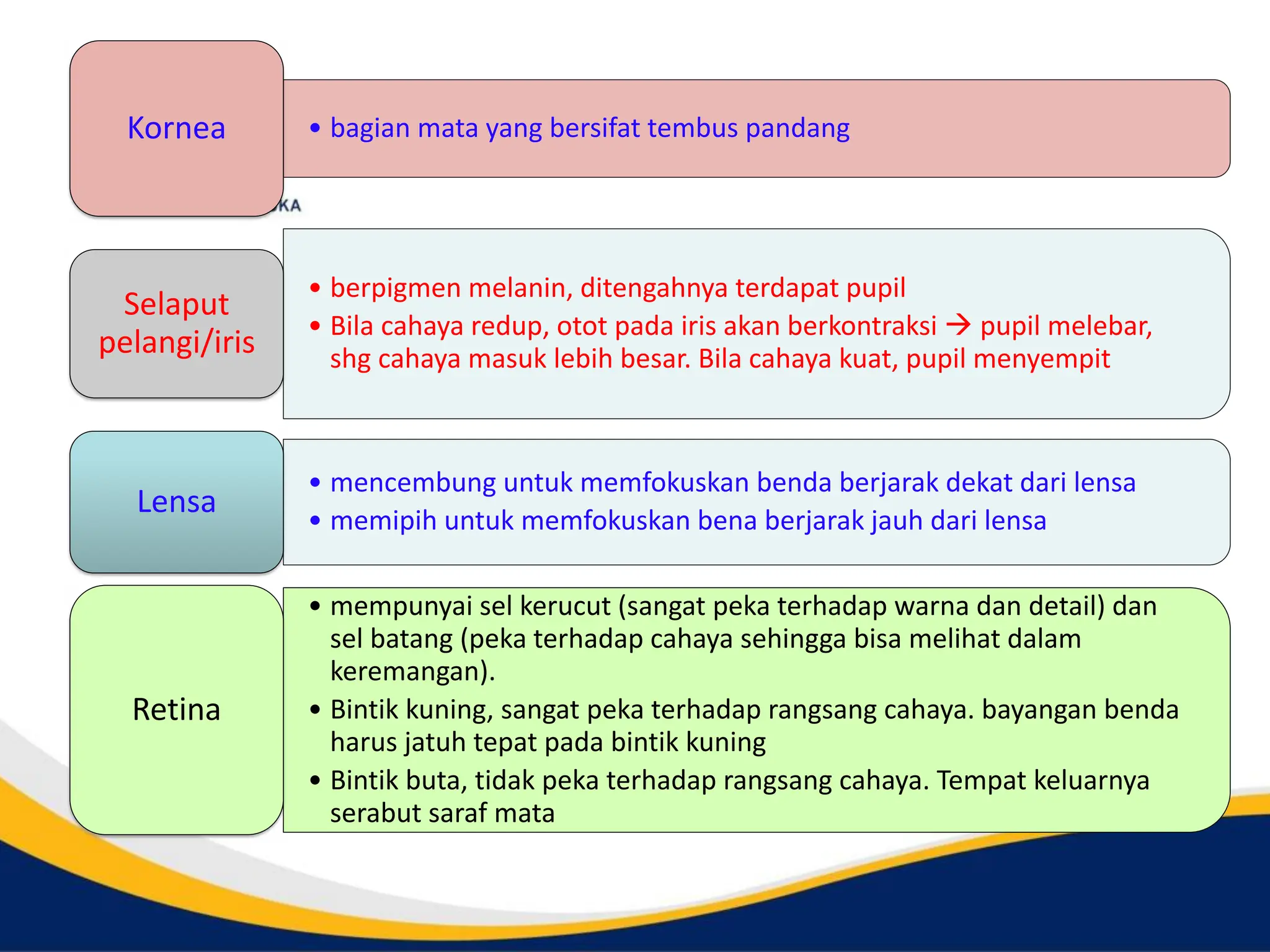 Kornea

• bagian mata yang bersifat tembus pandang

KA

Selaput pelangi/iris

• berpigmen melanin, ditengahnya terdapat pupil
• Bila cahaya redup, otot pada iris akan berkontraksi → pupil melebar, shg cahaya masuk lebih besar. Bila cahaya kuat, pupil menyempit

Lensa

• mencembung untuk memfokuskan benda berjarak dekat dari lensa
• memipih untuk memfokuskan bena berjarak jauh dari lensa

Retina

• mempunyai sel kerucut (sangat peka terhadap warna dan detail) dan sel batang (peka terhadap cahaya sehingga bisa melihat dalam keremangan).
• Bintik kuning, sangat peka terhadap rangsang cahaya. bayangan benda harus jatuh tepat pada bintik kuning
• Bintik buta, tidak peka terhadap rangsang cahaya. Tempat keluarnya serabut saraf mata